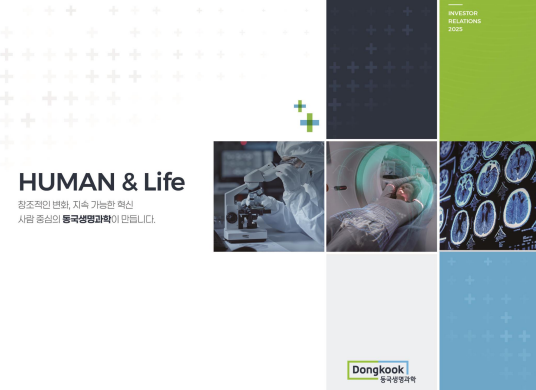 INVESTOR
RELATIONS
2025

HUMAN & Life

창조적인 변화, 지속 가능한 혁신
사람 중심의 동국생명과학이 만듭니다.

Dongkook
동국생명과학